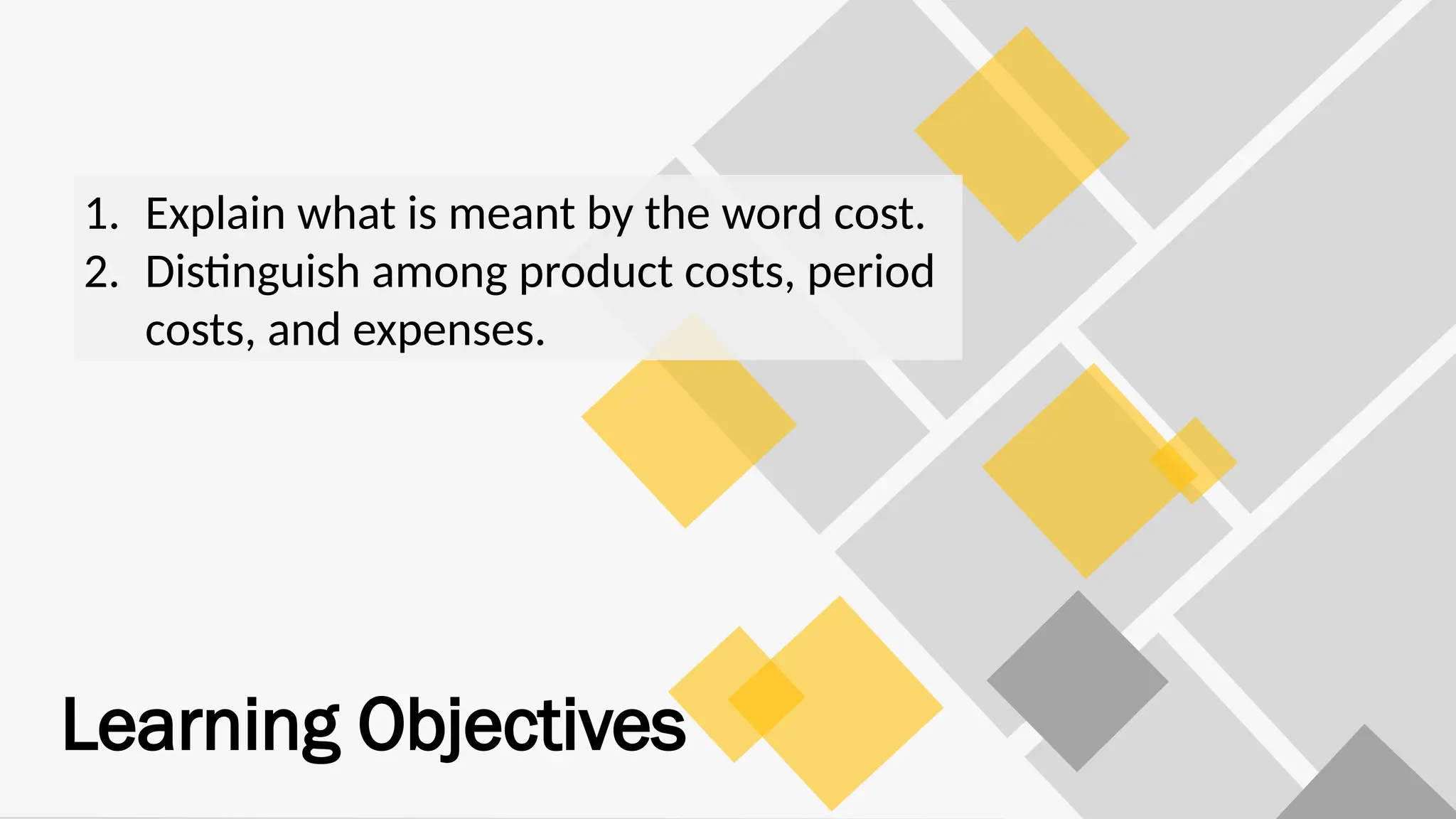 1. Explain what is meant by the word cost.
2. Distinguish among product costs, period costs, and expenses.

Learning Objectives